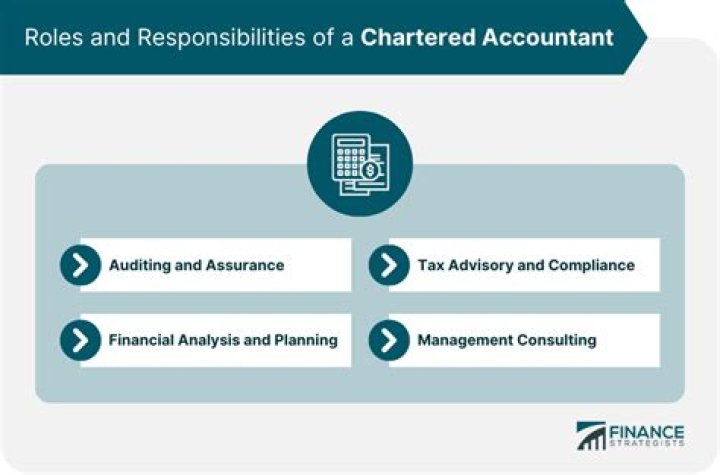 Roles and Responsibilities of a Chartered Accountant

Auditing and Assurance

Tax Advisory and Compliance

Financial Analysis and Planning

Management Consulting

FINANCE STRATEGISTS